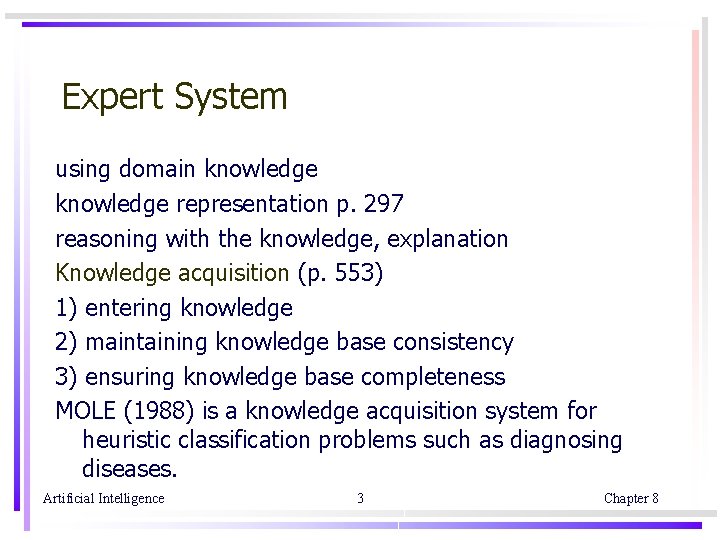 Expert System

using domain knowledge

knowledge representation p. 297

reasoning with the knowledge, explanation

Knowledge acquisition (p. 553)

1) entering knowledge

2) maintaining knowledge base consistency

3) ensuring knowledge base completeness

MOLE (1988) is a knowledge acquisition system for heuristic classification problems such as diagnosing diseases.

Artificial Intelligence 3 Chapter 8